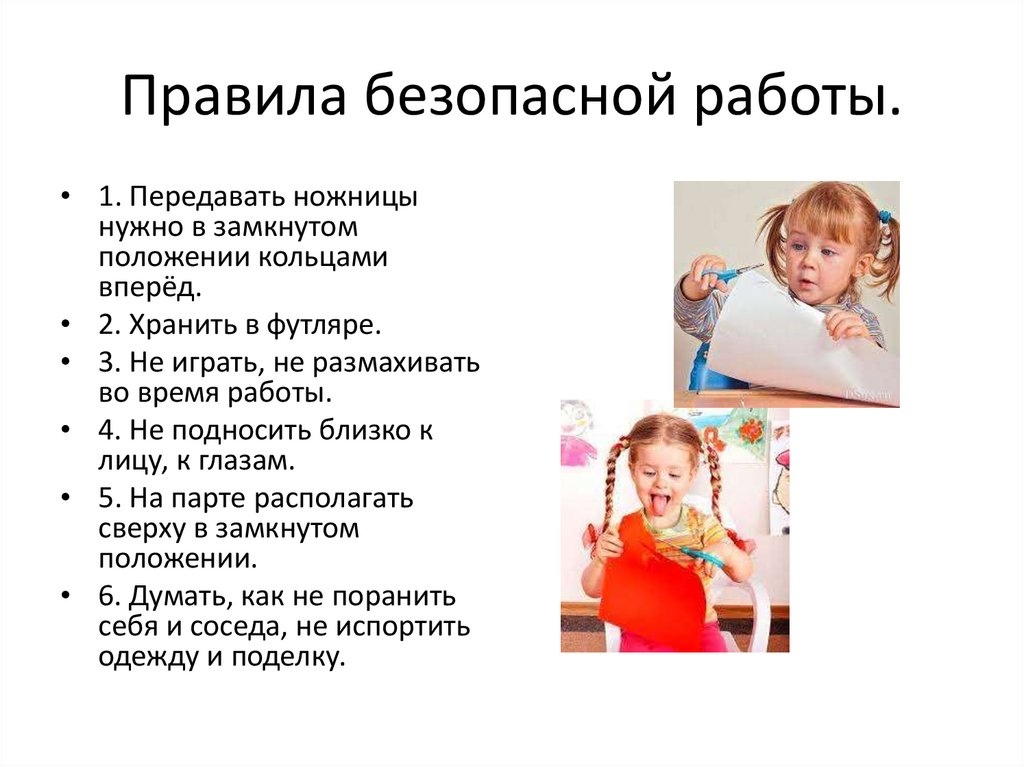 Правила безопасной работы.

• 1. Передавать ножницы нужно в замкнутом положении кольцами вперёд.
• 2. Хранить в футляре.
• 3. Не играть, не размахивать во время работы.
• 4. Не подносить близко к лицу, к глазам.
• 5. На парте располагать сверху в замкнутом положении.
• 6. Думать, как не поранить себя и соседа, не испортить одежду и поделку.